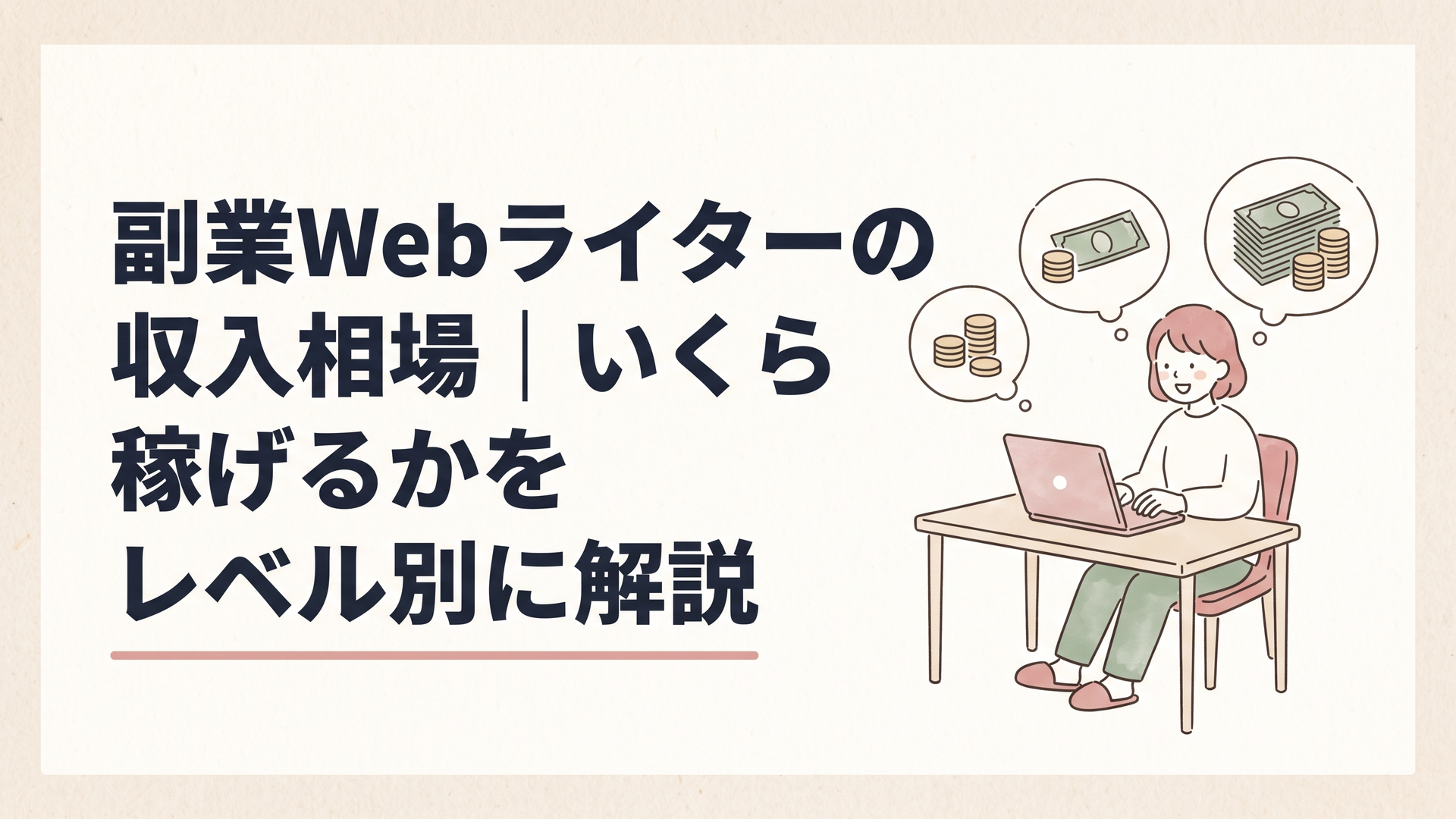 副業Webライターの収入相場｜いくら稼げるかをレベル別に解説